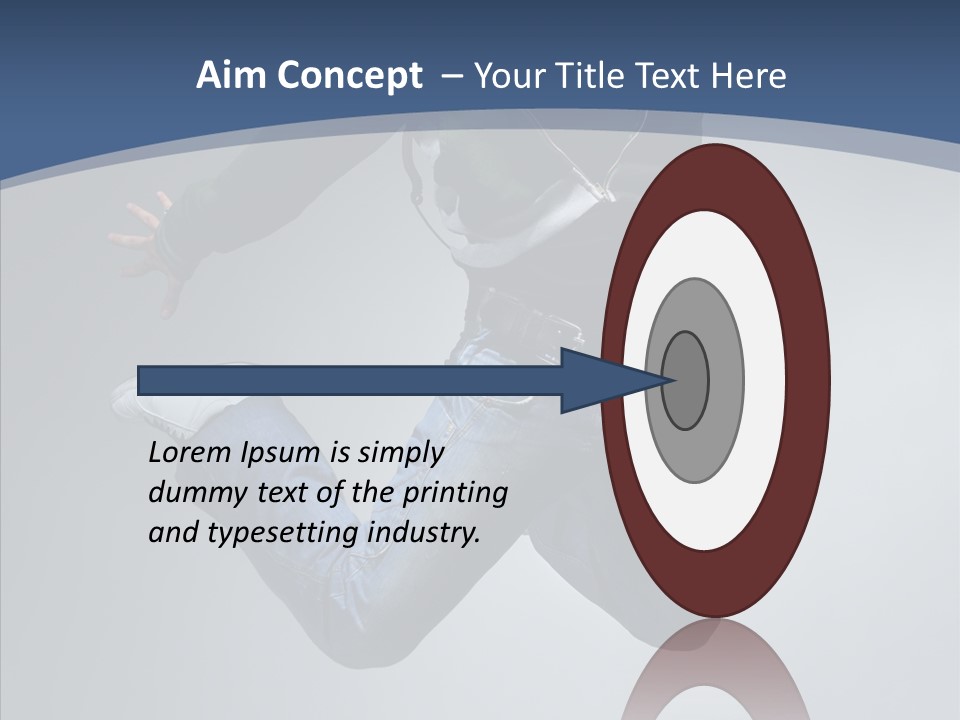 Aim Concept – Your Title Text Here

Lorem Ipsum is simply dummy text of the printing and typesetting industry.